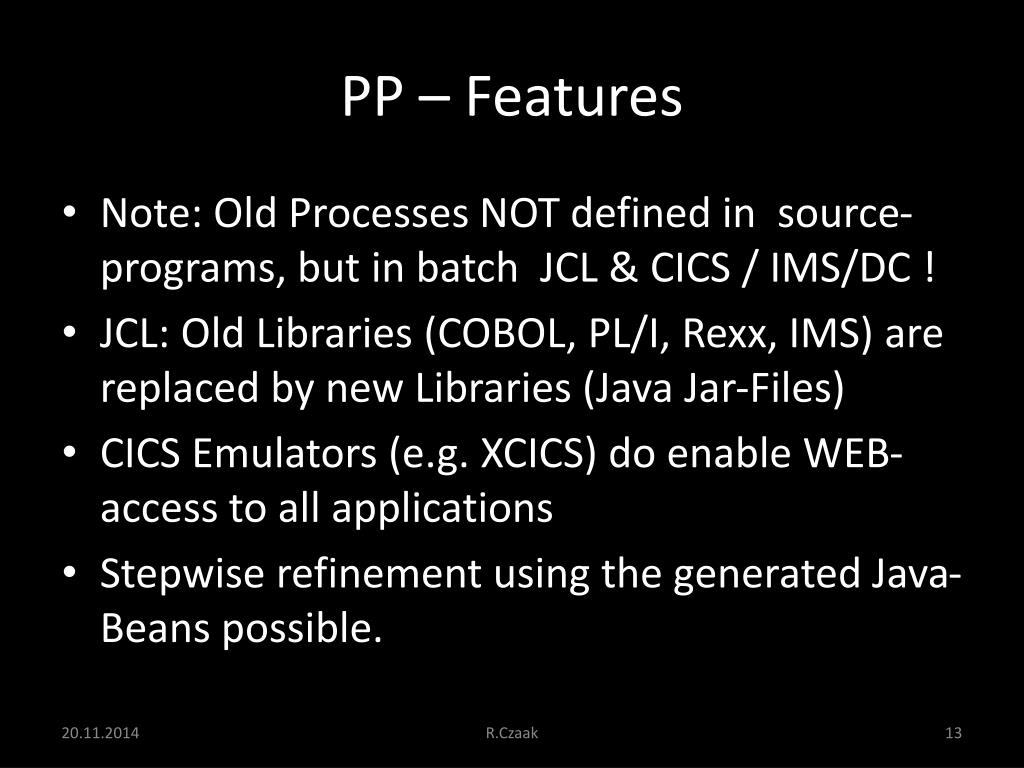 PP – Features

• Note: Old Processes NOT defined in source-programs, but in batch JCL & CICS / IMS/DC !
• JCL: Old Libraries (COBOL, PL/I, Rexx, IMS) are replaced by new Libraries (Java Jar-Files)
• CICS Emulators (e.g. XCICS) do enable WEB-access to all applications
• Stepwise refinement using the generated Java-Beans possible.

20.11.2014
R.Czaak
13